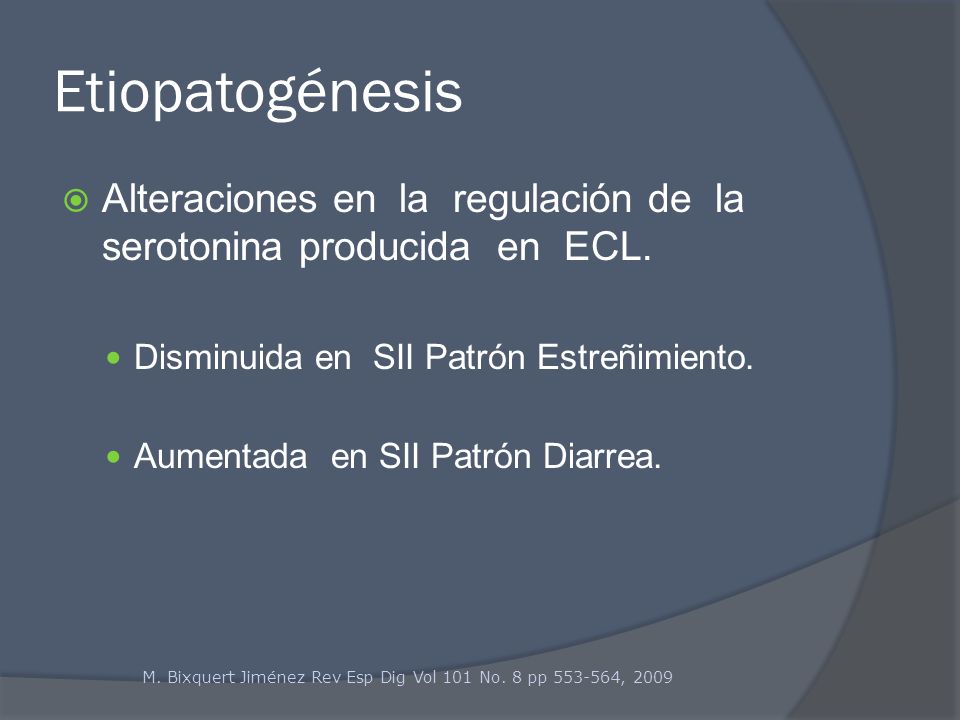 Etiopatogénesis

Alteraciones en la regulación de la serotonina producida en ECL.

Disminuida en SII Patrón Estreñimiento.

Aumentada en SII Patrón Diarrea.

M. Bixquert Jiménez Rev Esp Dig Vol 101 No. 8 pp 553-564, 2009